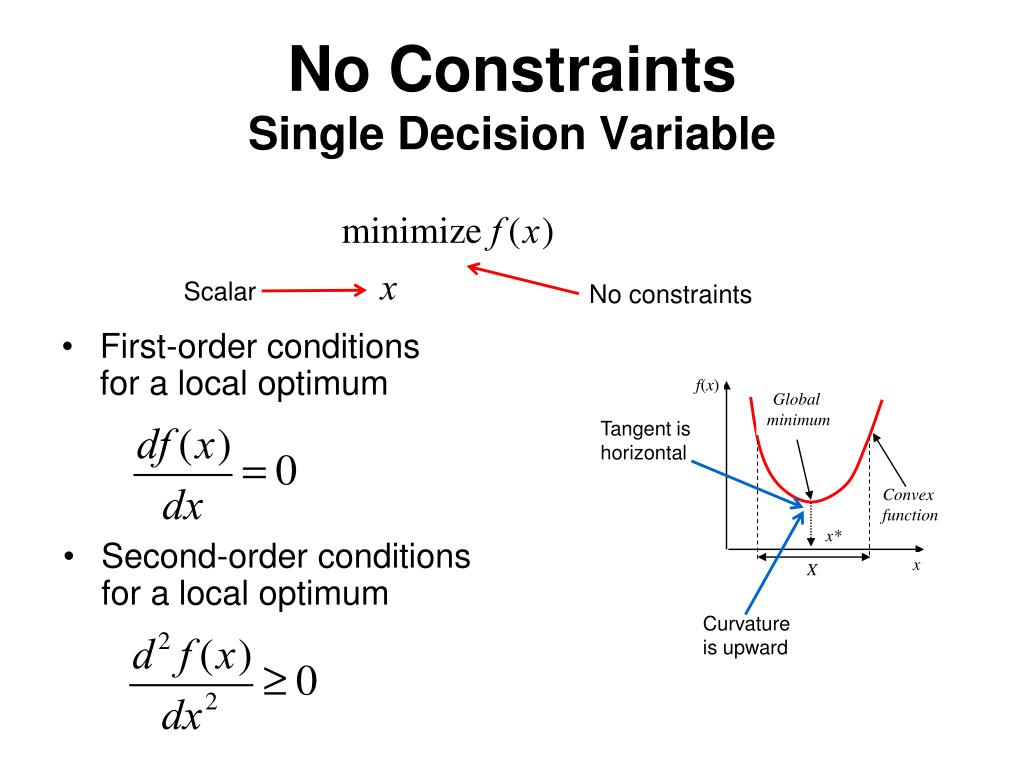 No Constraints
Single Decision Variable

minimize $f(x)$

Scalar $x$ No constraints

• First-order conditions for a local optimum

$\frac{df(x)}{dx} = 0$

• Second-order conditions for a local optimum

$\frac{d^2 f(x)}{dx^2} \geq 0$

$f(x)$
Global minimum
Tangent is horizontal
Convex function
$x^*$
$X$
$x$
Curvature is upward